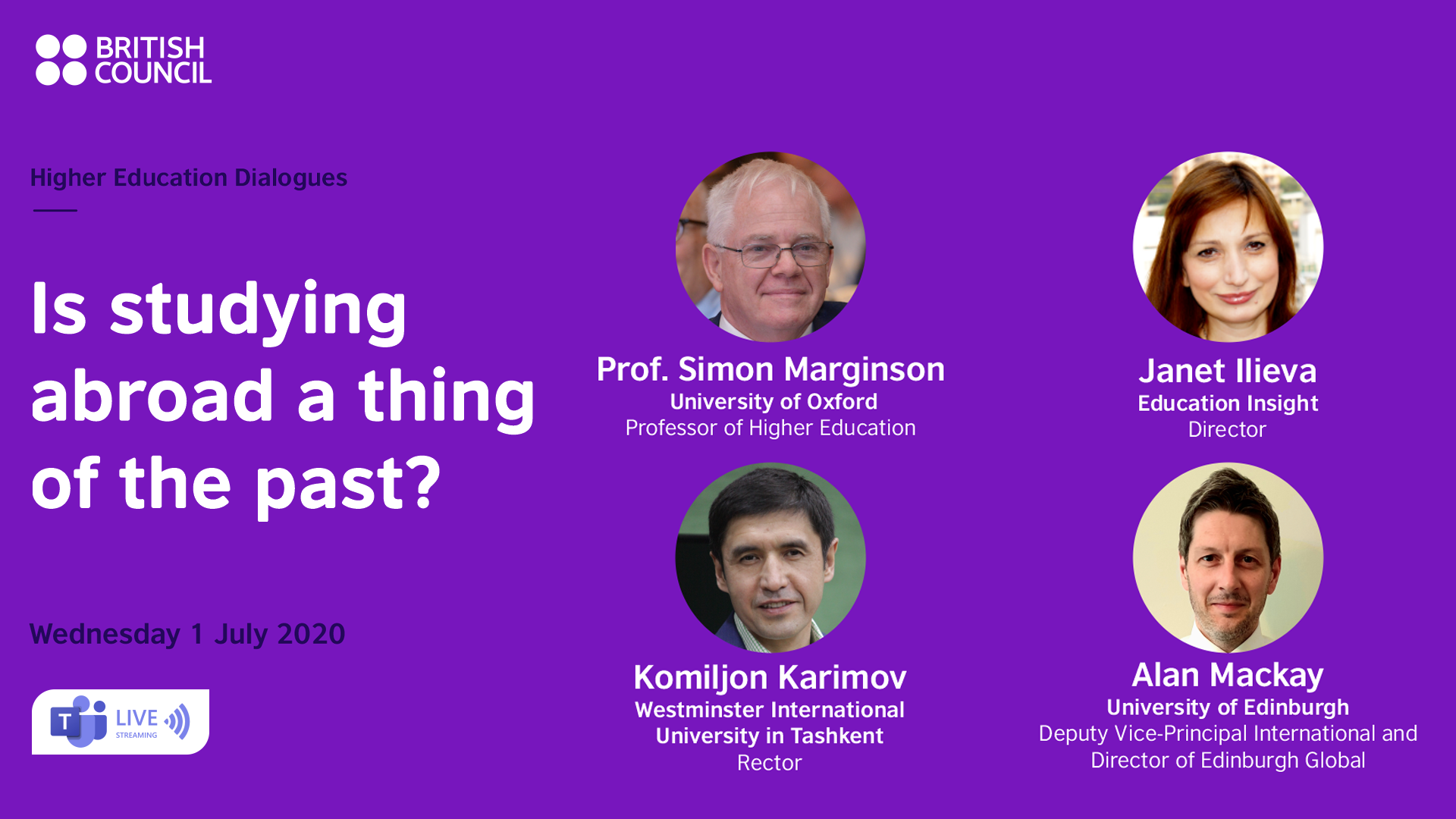 BRITISH COUNCIL

Higher Education Dialogues

Is studying abroad a thing of the past?

Wednesday 1 July 2020

T LIVE STREAMING

Prof. Simon Marginson
University of Oxford
Professor of Higher Education

Janet Ilieva
Education Insight
Director

Komiljon Karimov
Westminster International University in Tashkent
Rector

Alan Mackay
University of Edinburgh
Deputy Vice-Principal International and Director of Edinburgh Global